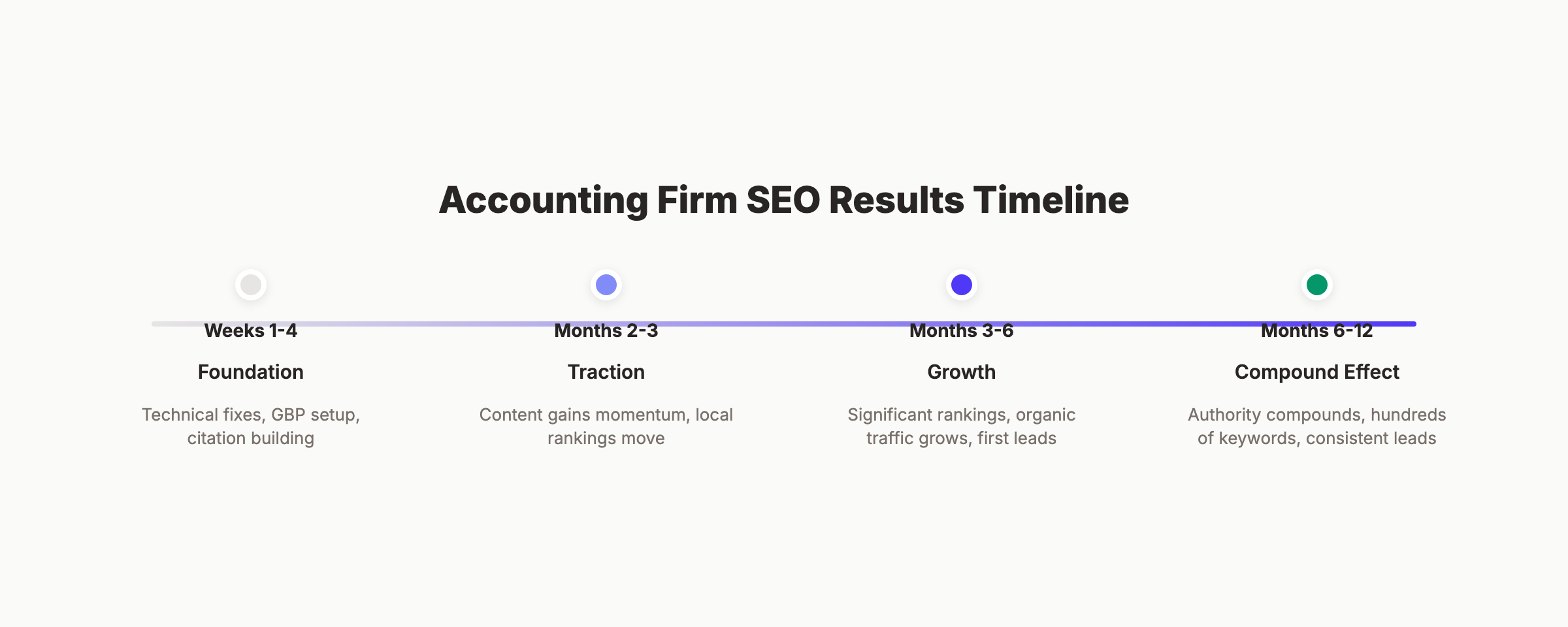 Accounting Firm SEO Results Timeline

Weeks 1-4

Foundation

Technical fixes, GBP setup, citation building

Months 2-3

Traction

Content gains momentum, local rankings move

Months 3-6

Growth

Significant rankings, organic traffic grows, first leads

Months 6-12

Compound Effect

Authority compounds, hundreds of keywords, consistent leads